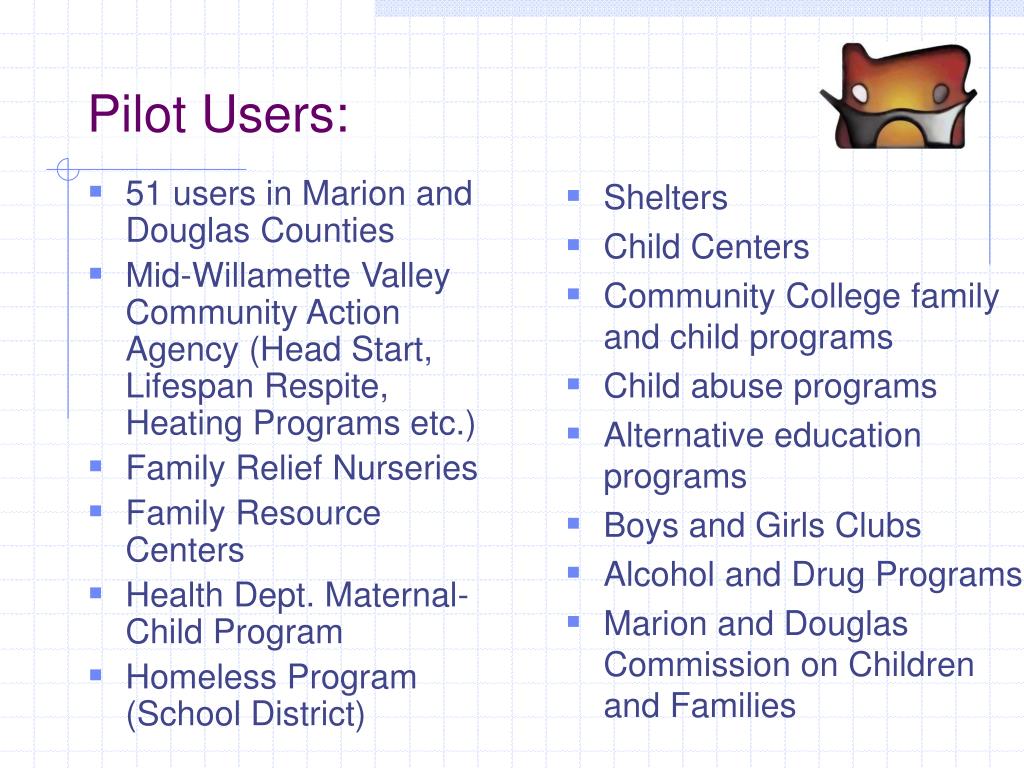 Pilot Users:

- 51 users in Marion and Douglas Counties
- Mid-Willamette Valley Community Action Agency (Head Start, Lifespan Respite, Heating Programs etc.)
- Family Relief Nurseries
- Family Resource Centers
- Health Dept. Maternal-Child Program
- Homeless Program (School District)

- Shelters
- Child Centers
- Community College family and child programs
- Child abuse programs
- Alternative education programs
- Boys and Girls Clubs
- Alcohol and Drug Programs
- Marion and Douglas Commission on Children and Families